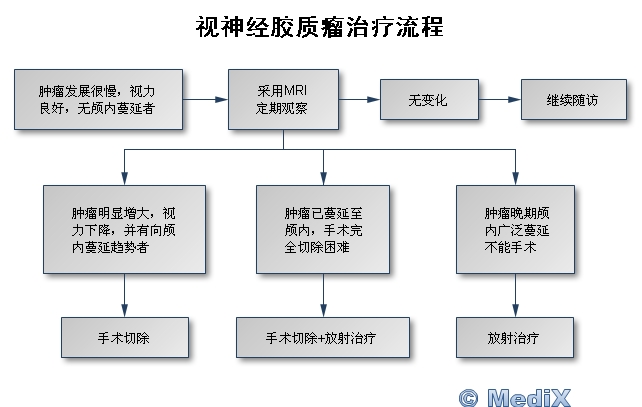 视神经胶质瘤治疗流程

肿瘤发展很慢，视力良好，无颅内蔓延者

采用MRI定期观察

无变化

继续随访

肿瘤明显增大，视力下降，并有向颅内蔓延趋势者

肿瘤已蔓延至颅内，手术完全切除困难

肿瘤晚期颅内广泛蔓延不能手术

手术切除

手术切除+放射治疗

放射治疗

© MediX